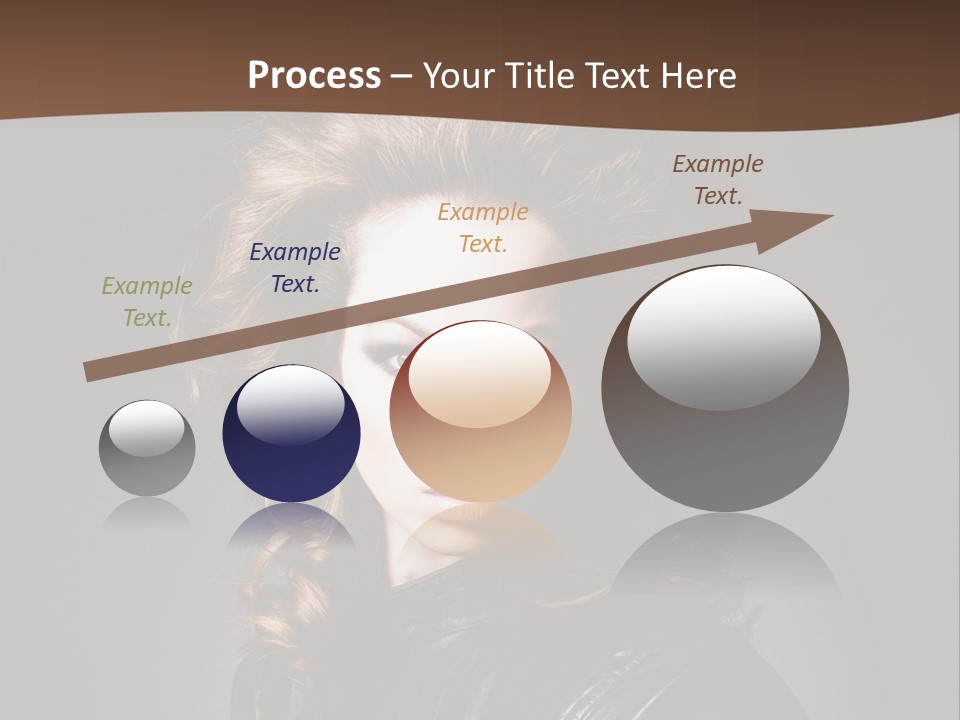 Process – Your Title Text Here

Example Text.

Example Text.

Example Text.

Example Text.